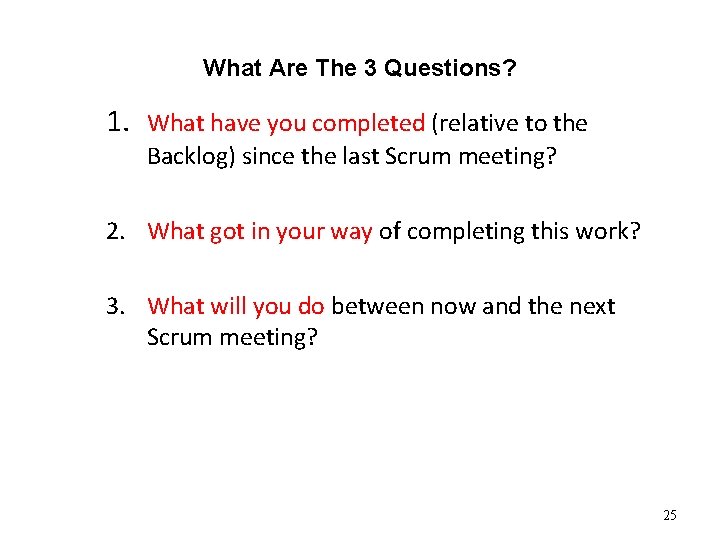 What Are The 3 Questions?

1. What have you completed (relative to the Backlog) since the last Scrum meeting?

2. What got in your way of completing this work?

3. What will you do between now and the next Scrum meeting?

25